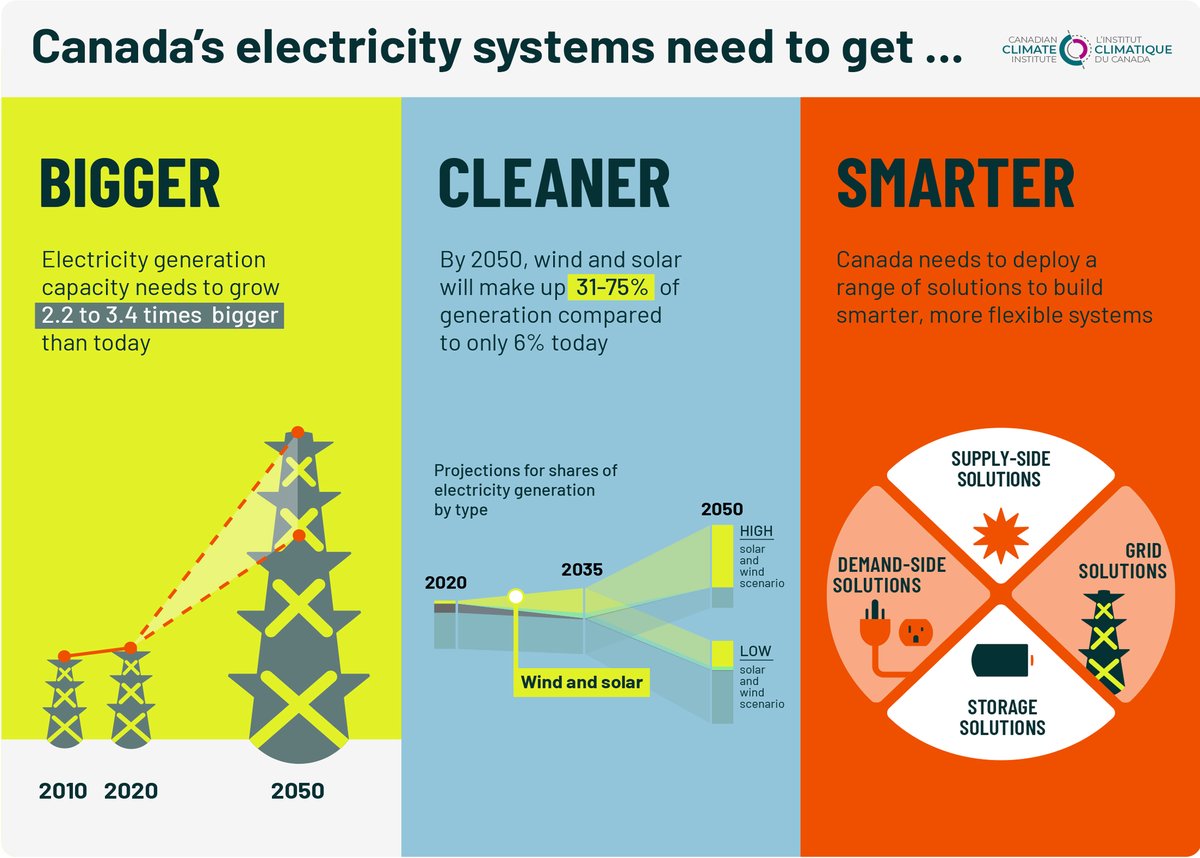 Canada's electricity systems need to get ...

CANADIAN CLIMATE INSTITUTE L'INSTITUT CLIMATIQUE DU CANADA

BIGGER

Electricity generation capacity needs to grow 2.2 to 3.4 times bigger than today

2010 2020 2050

CLEANER

By 2050, wind and solar will make up 31-75% of generation compared to only 6% today

Projections for shares of electricity generation by type

2020

2035

2050

HIGH solar and wind scenario

LOW solar and wind scenario

Wind and solar

SMARTER

Canada needs to deploy a range of solutions to build smarter, more flexible systems

SUPPLY-SIDE SOLUTIONS

DEMAND-SIDE SOLUTIONS

GRID SOLUTIONS

STORAGE SOLUTIONS